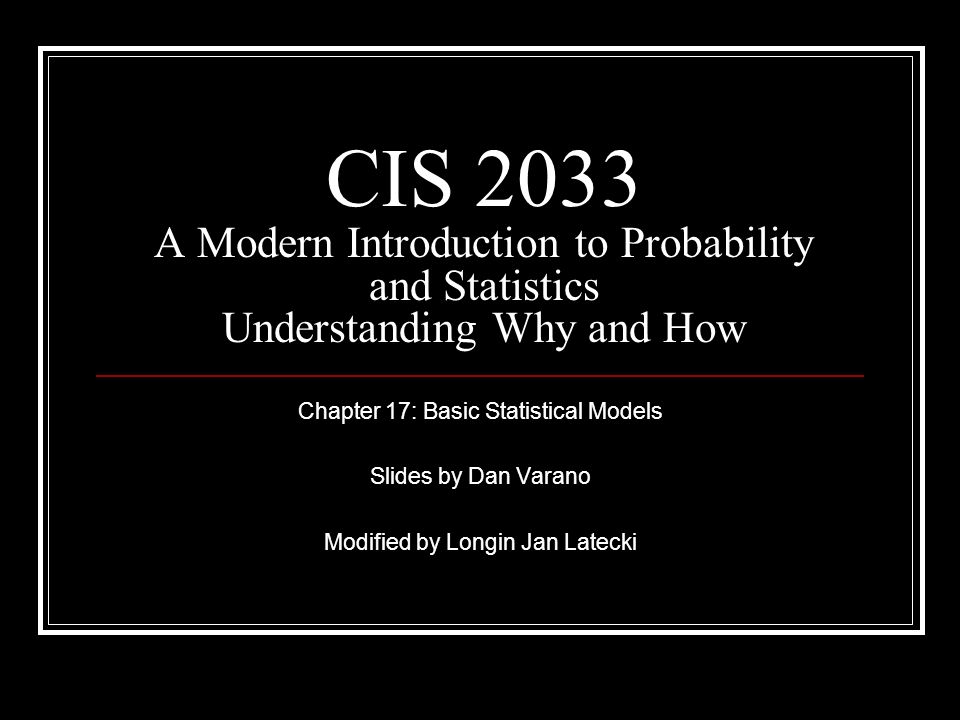 CIS 2033
A Modern Introduction to Probability and Statistics
Understanding Why and How

Chapter 17: Basic Statistical Models

Slides by Dan Varano

Modified by Longin Jan Latecki